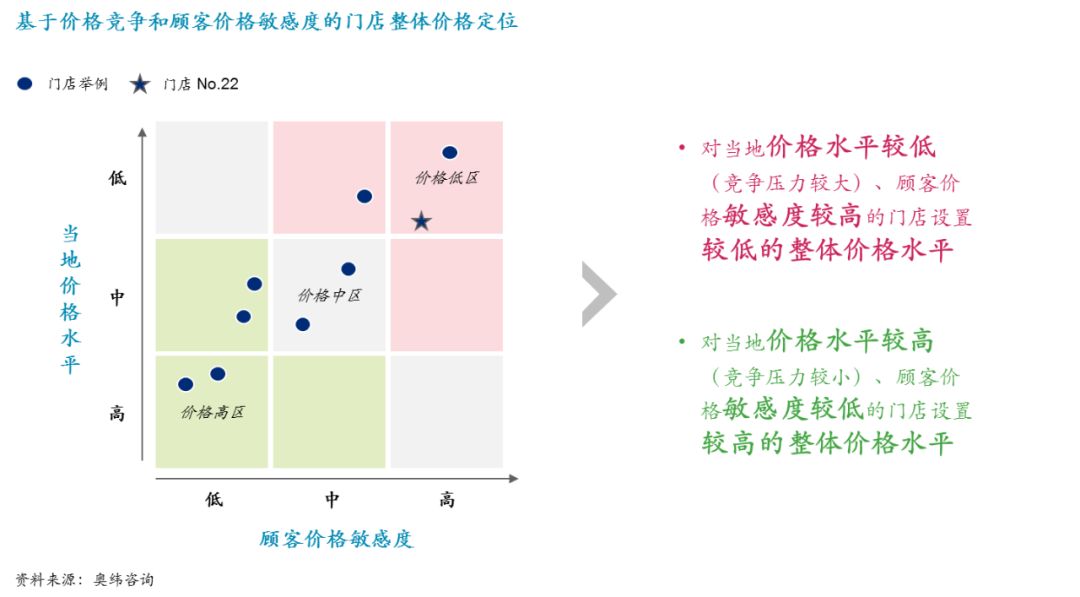 基于价格竞争和顾客价格敏感度的门店整体价格定位

门店举例 门店 No.22

当地价格水平

低

中

高

价格低区

价格中区

价格高区

低 中 高

顾客价格敏感度

• 对当地价格水平较低（竞争压力较大）、顾客价格敏感度较高的门店设置较低的整体价格水平

• 对当地价格水平较高（竞争压力较小）、顾客价格敏感度较低的门店设置较高的整体价格水平

资料来源：奥纬咨询